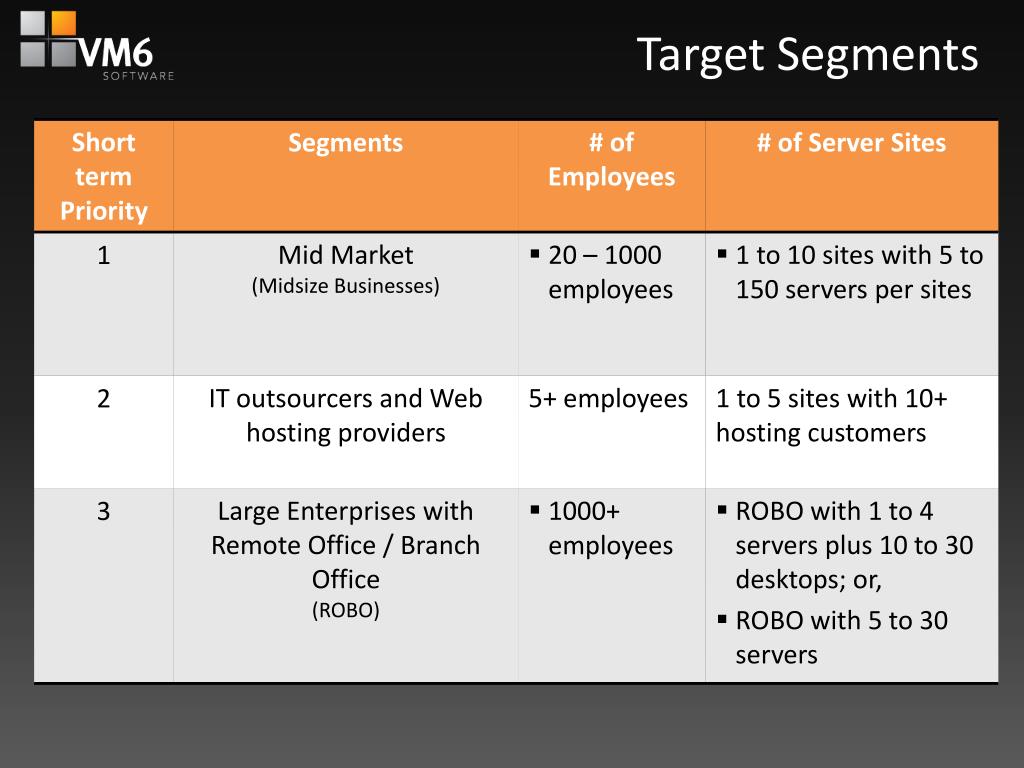 VM6
SOFTWARE

Target Segments

| Short term Priority | Segments | # of Employees | # of Server Sites |
|---|---|---|---|
| 1 | Mid Market (Midsize Businesses) | ▪ 20 – 1000 employees | ▪ 1 to 10 sites with 5 to 150 servers per sites |
| 2 | IT outsourcers and Web hosting providers | 5+ employees | 1 to 5 sites with 10+ hosting customers |
| 3 | Large Enterprises with Remote Office / Branch Office (ROBO) | ▪ 1000+ employees | ▪ ROBO with 1 to 4 servers plus 10 to 30 desktops; or, ▪ ROBO with 5 to 30 servers |